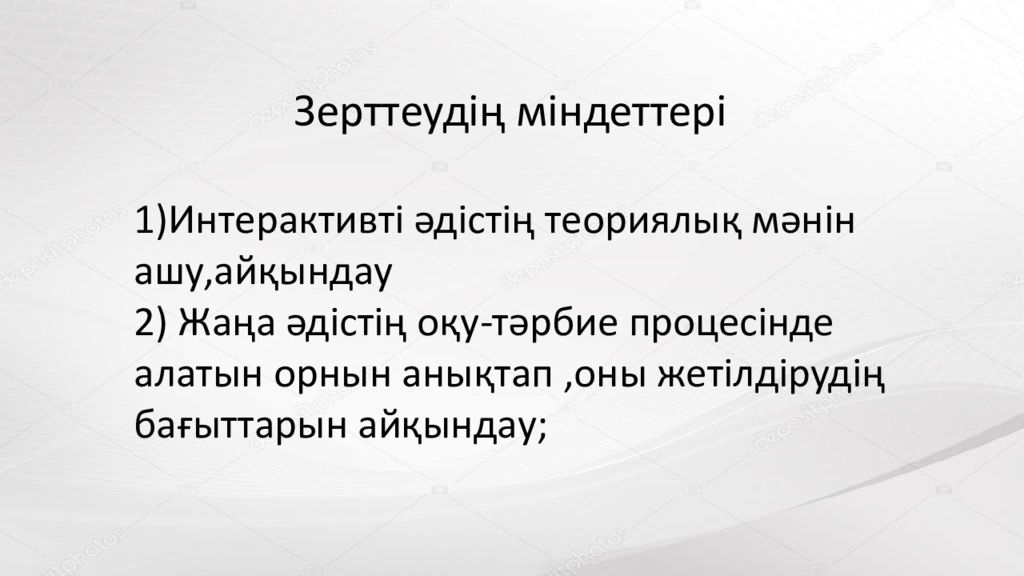 Зерттеудің міндеттері

1)Интерактивті әдістің теориялық мәнін ашу,айқындау
2) Жаңа әдістің оқу-тәрбие процесінде алатын орнын анықтап ,оны жетілдірудің бағыттарын айқындау;